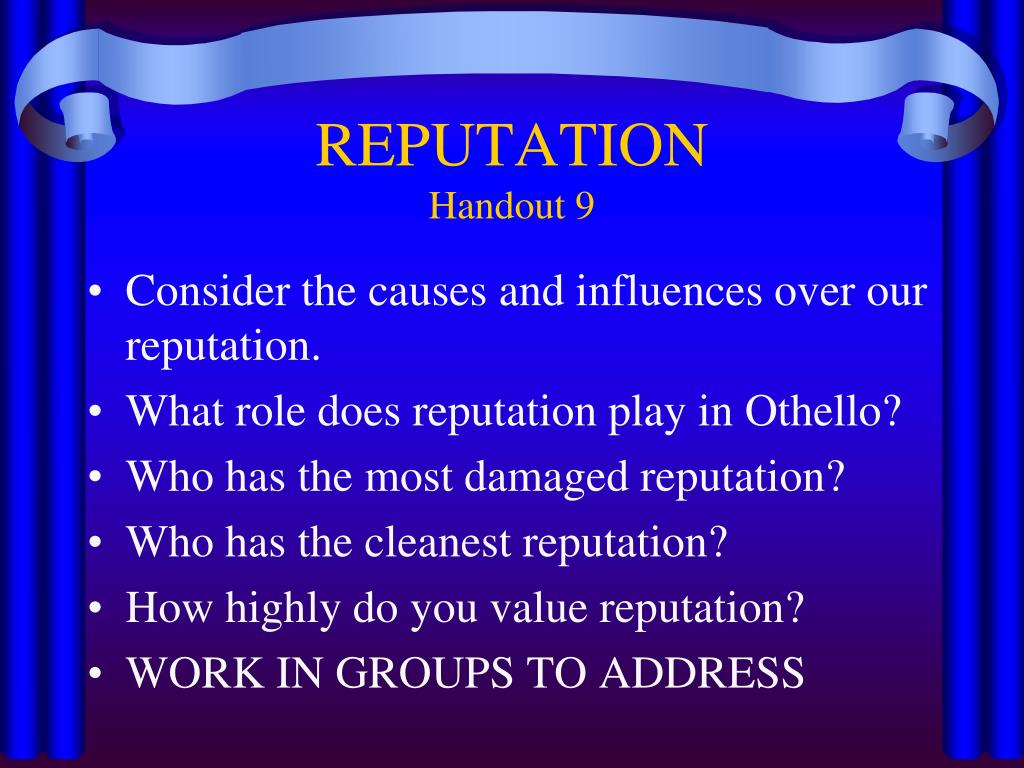 REPUTATION
Handout 9

• Consider the causes and influences over our reputation.
• What role does reputation play in Othello?
• Who has the most damaged reputation?
• Who has the cleanest reputation?
• How highly do you value reputation?
• WORK IN GROUPS TO ADDRESS